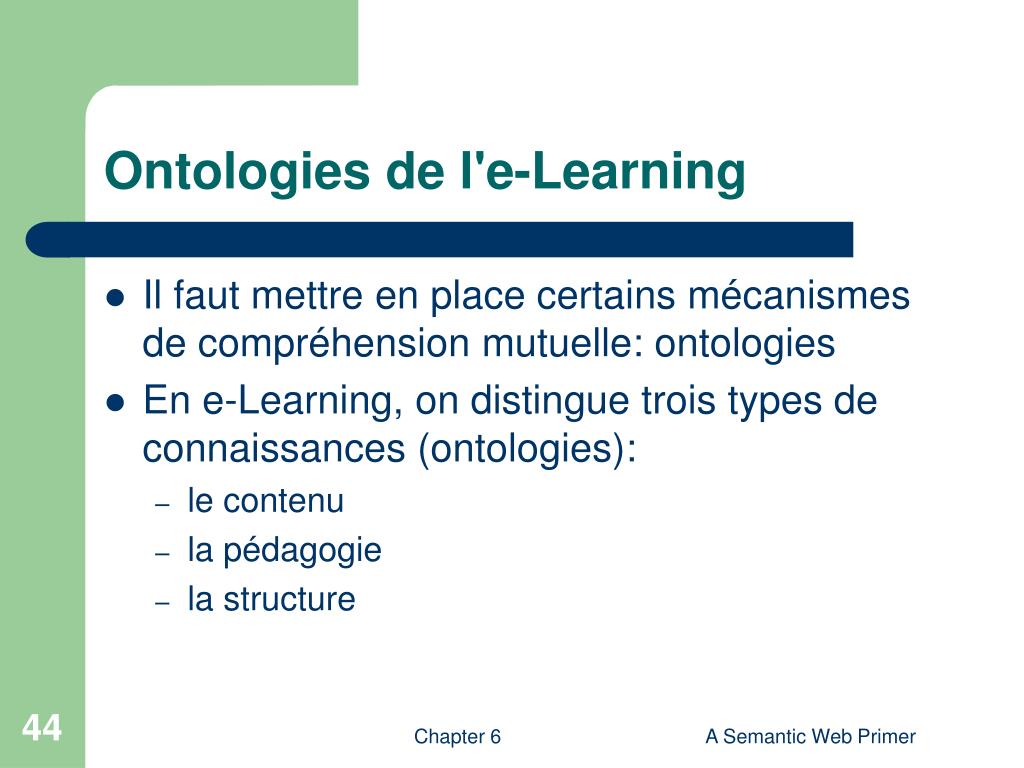 Ontologies de l'e-Learning

- Il faut mettre en place certains mécanismes de compréhension mutuelle: ontologies
- En e-Learning, on distingue trois types de connaissances (ontologies):
  – le contenu
  – la pédagogie
  – la structure

44

Chapter 6

A Semantic Web Primer